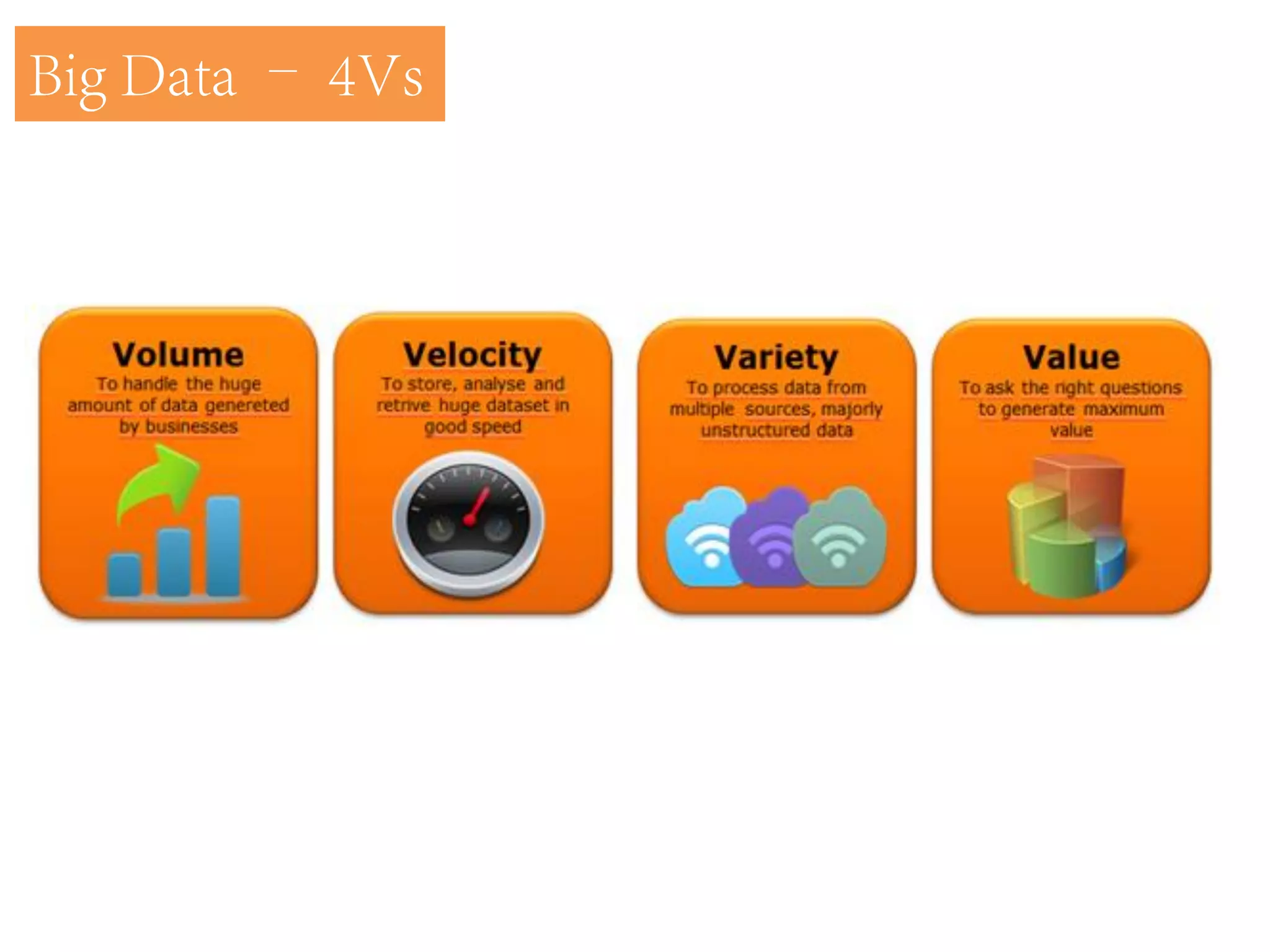 Big Data – 4Vs

Volume
To handle the huge amount of data genereted by businesses

Velocity
To store, analyse and retrive huge dataset in good speed

Variety
To process data from multiple sources, majorly unstructured data

Value
To ask the right questions to generate maximum value